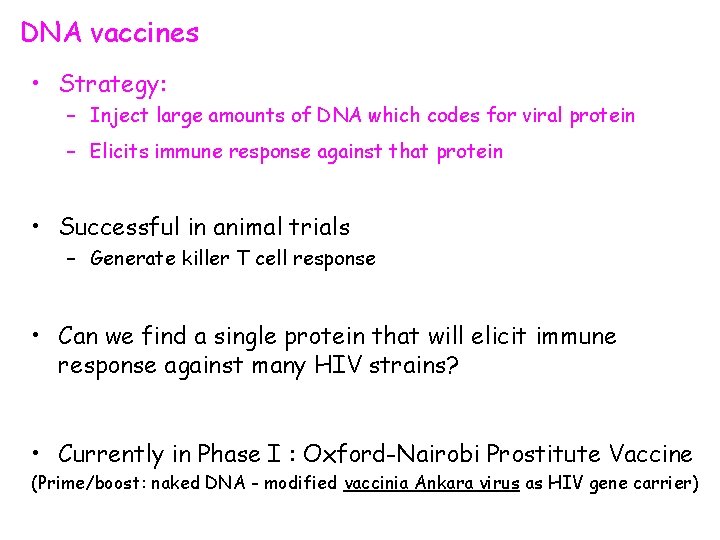 DNA vaccines

• Strategy:
  – Inject large amounts of DNA which codes for viral protein
  – Elicits immune response against that protein

• Successful in animal trials
  – Generate killer T cell response

• Can we find a single protein that will elicit immune response against many HIV strains?

• Currently in Phase I : Oxford-Nairobi Prostitute Vaccine
(Prime/boost: naked DNA - modified vaccinia Ankara virus as HIV gene carrier)